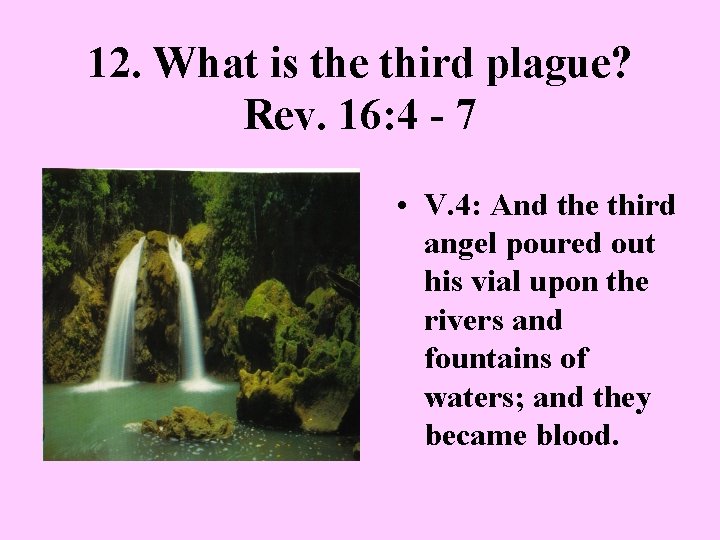 12. What is the third plague?
Rev. 16:4 - 7

• V.4: And the third angel poured out his vial upon the rivers and fountains of waters; and they became blood.